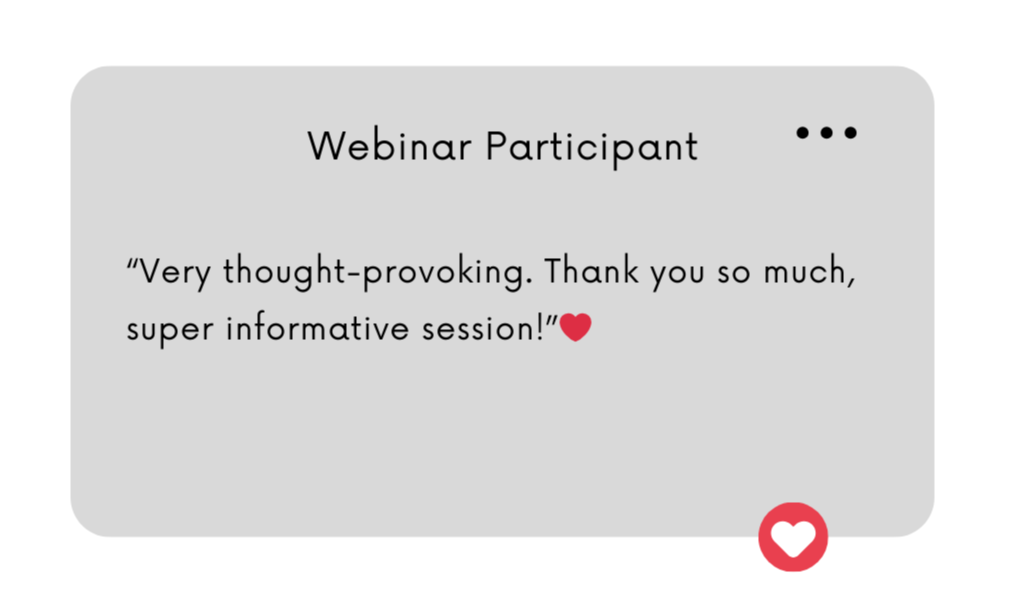 Webinar Participant

“Very thought-provoking. Thank you so much, super informative session!”❤